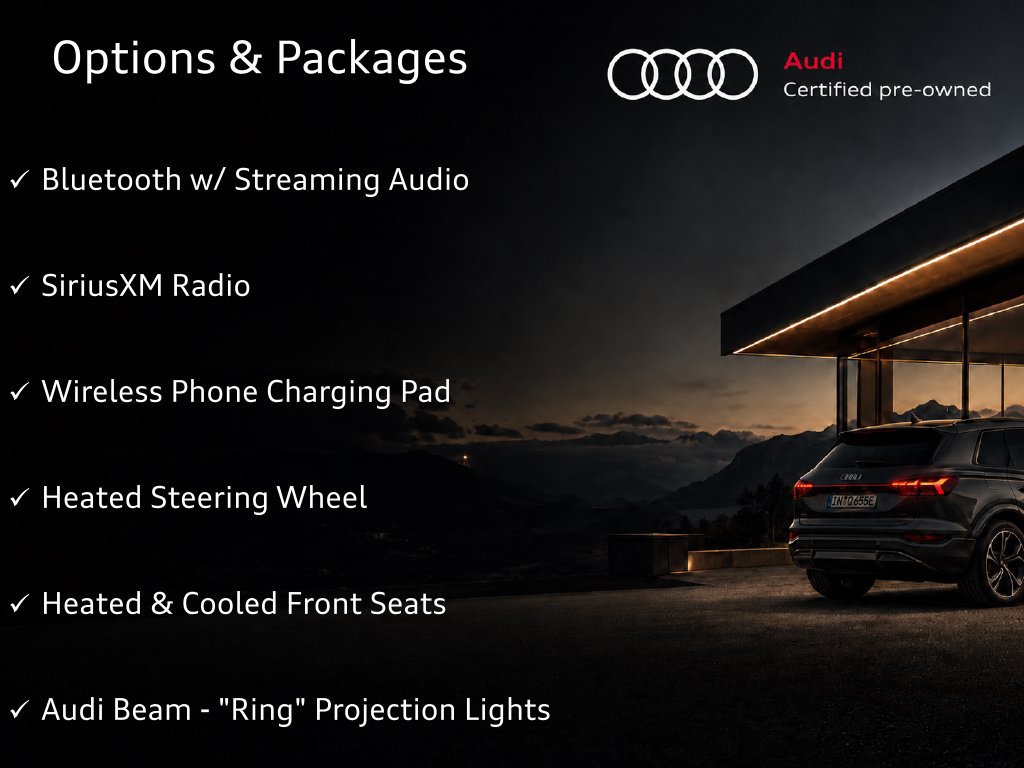 Options & Packages

Audi
Certified pre-owned

✓ Bluetooth w/ Streaming Audio

✓ SiriusXM Radio

✓ Wireless Phone Charging Pad

✓ Heated Steering Wheel

✓ Heated & Cooled Front Seats

✓ Audi Beam - "Ring" Projection Lights